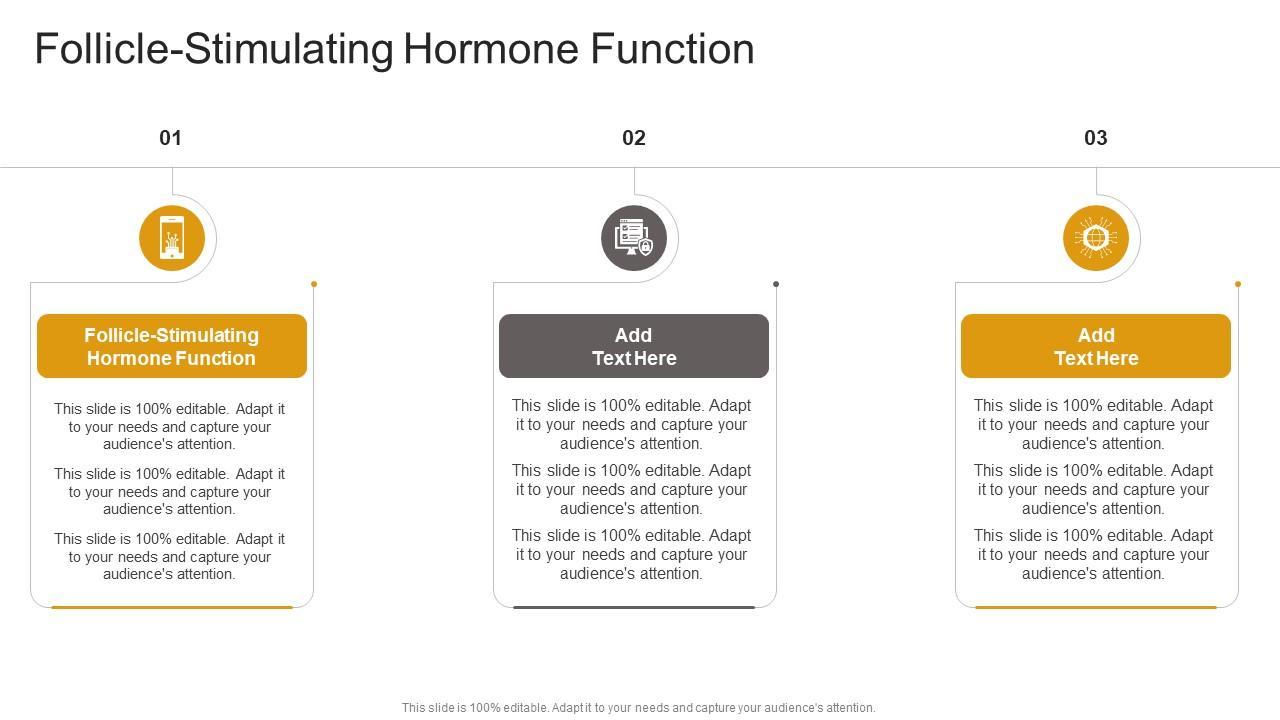 Follicle-Stimulating Hormone Function

01

Follicle-Stimulating Hormone Function

This slide is 100% editable. Adapt it to your needs and capture your audience's attention.

This slide is 100% editable. Adapt it to your needs and capture your audience's attention.

This slide is 100% editable. Adapt it to your needs and capture your audience's attention.

02

Add Text Here

This slide is 100% editable. Adapt it to your needs and capture your audience's attention.

This slide is 100% editable. Adapt it to your needs and capture your audience's attention.

This slide is 100% editable. Adapt it to your needs and capture your audience's attention.

03

Add Text Here

This slide is 100% editable. Adapt it to your needs and capture your audience's attention.

This slide is 100% editable. Adapt it to your needs and capture your audience's attention.

This slide is 100% editable. Adapt it to your needs and capture your audience's attention.

This slide is 100% editable. Adapt it to your needs and capture your audience's attention.